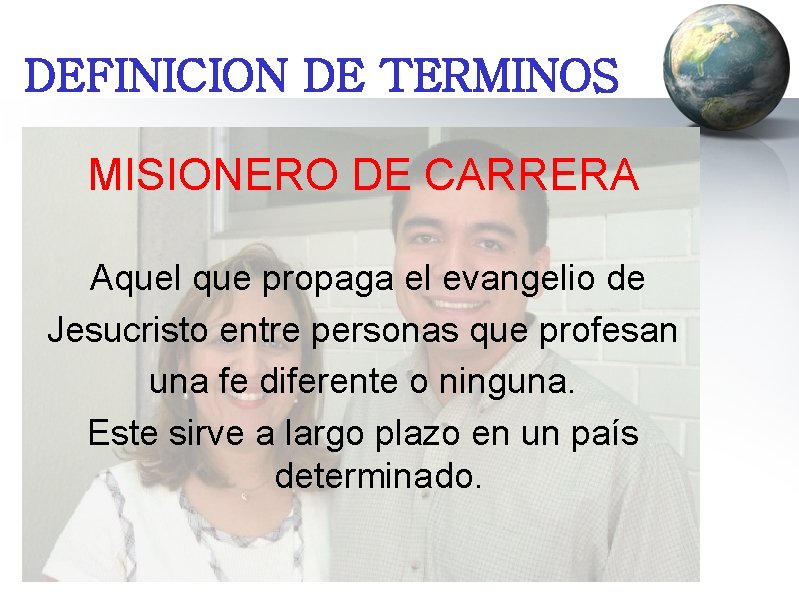 DEFINICION DE TERMINOS

MISIONERO DE CARRERA

Aquel que propaga el evangelio de Jesucristo entre personas que profesan una fe diferente o ninguna.
Este sirve a largo plazo en un país determinado.